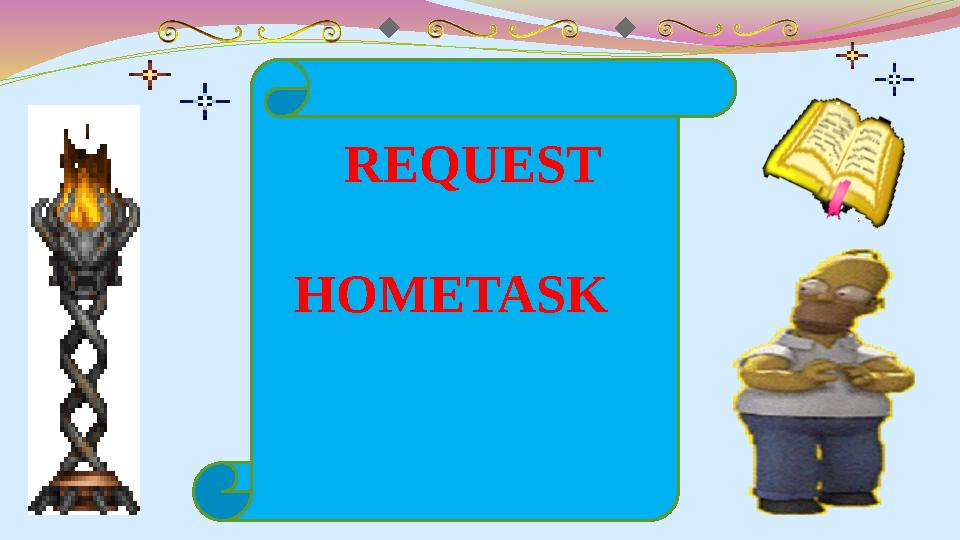 REQUEST

HOMETASK